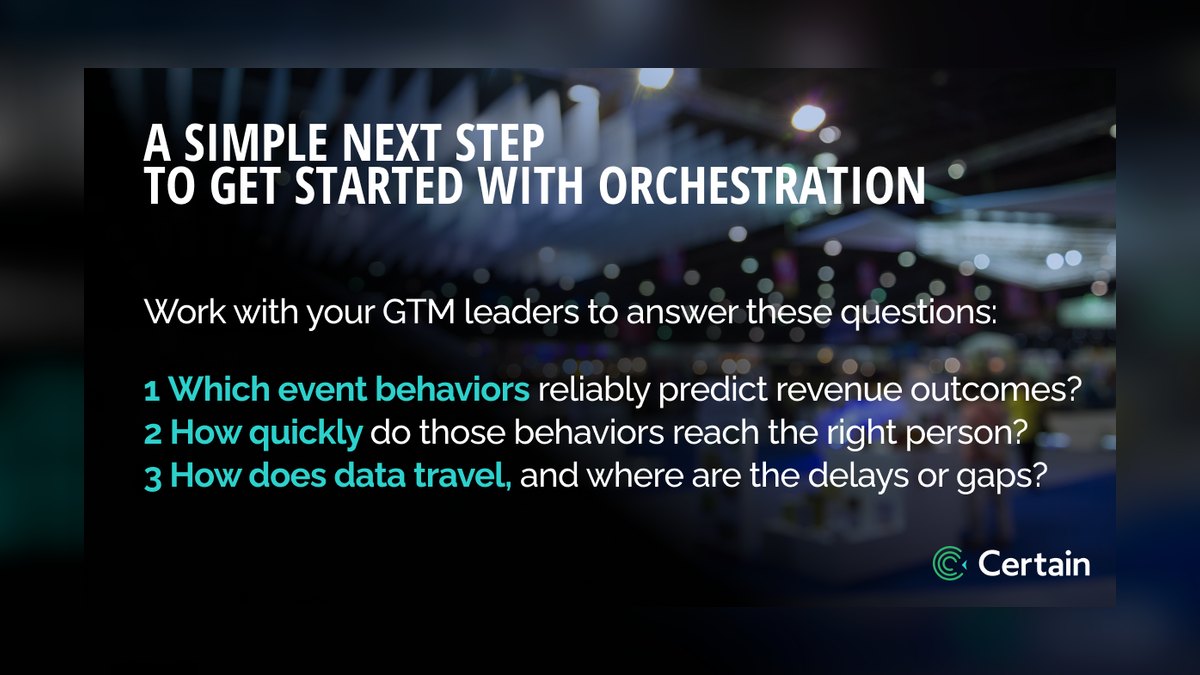 A SIMPLE NEXT STEP
TO GET STARTED WITH ORCHESTRATION

Work with your GTM leaders to answer these questions:

1 Which event behaviors reliably predict revenue outcomes?
2 How quickly do those behaviors reach the right person?
3 How does data travel, and where are the delays or gaps?

Certain